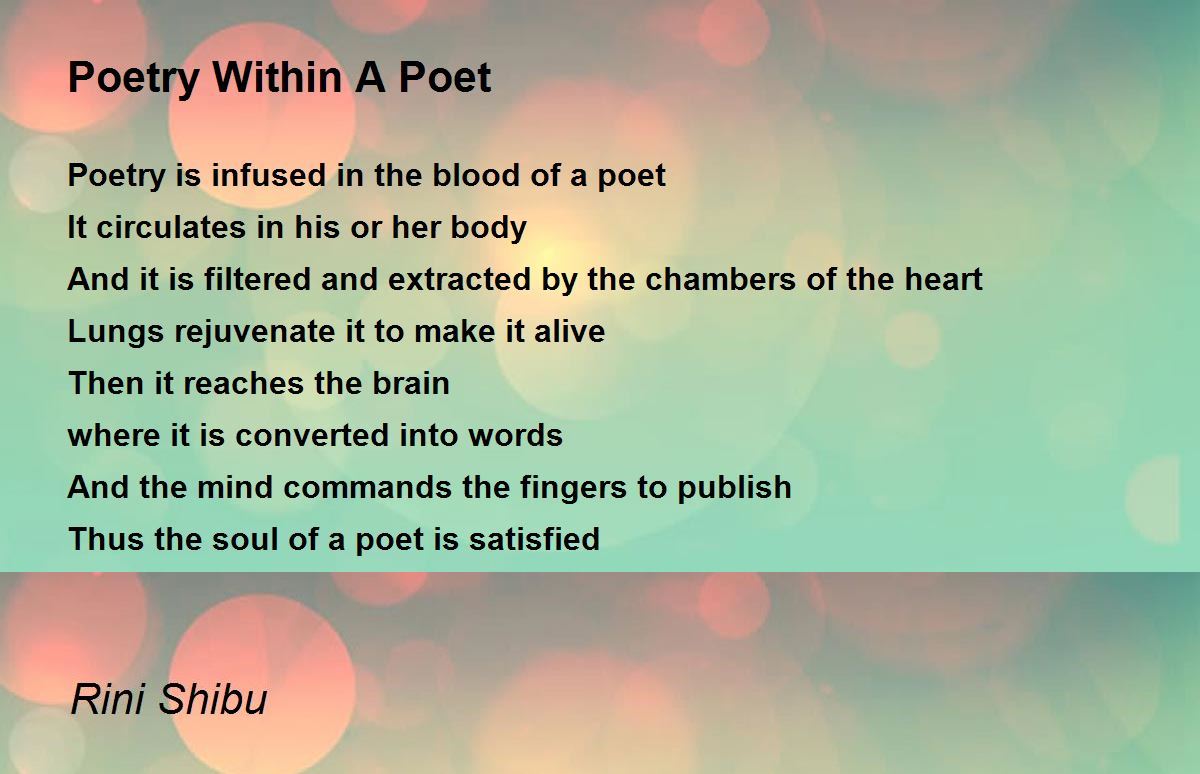 Poetry Within A Poet

Poetry is infused in the blood of a poet
It circulates in his or her body
And it is filtered and extracted by the chambers of the heart
Lungs rejuvenate it to make it alive
Then it reaches the brain
where it is converted into words
And the mind commands the fingers to publish
Thus the soul of a poet is satisfied

Rini Shibu